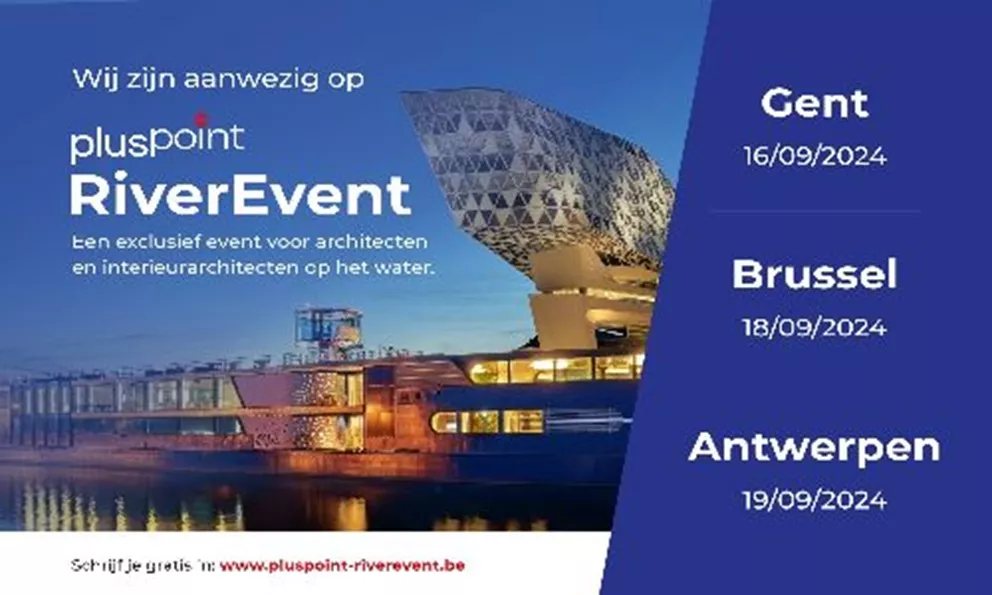 Wij zijn aanwezig op

pluspoint
RiverEvent

Een exclusief event voor architecten en interieurarchitecten op het water.

Schrijf je gratis in: www.pluspoint-riverevent.be

Gent
16/09/2024

Brussel
18/09/2024

Antwerpen
19/09/2024